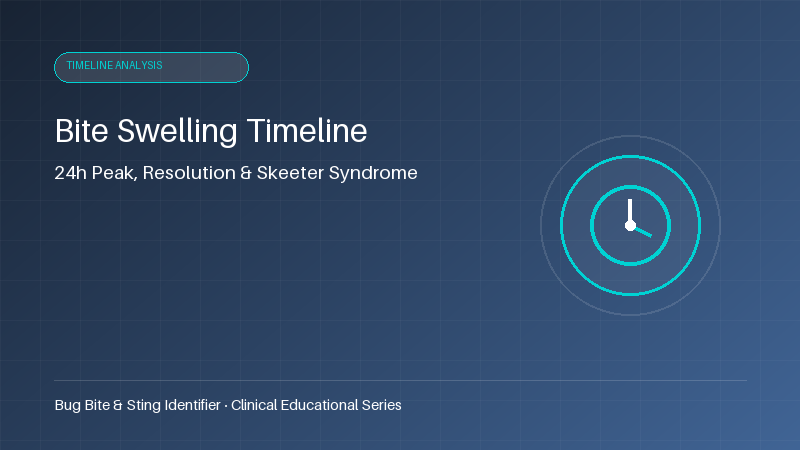 TIMELINE ANALYSIS

Bite Swelling Timeline

24h Peak, Resolution & Skeeter Syndrome

Bug Bite & Sting Identifier · Clinical Educational Series